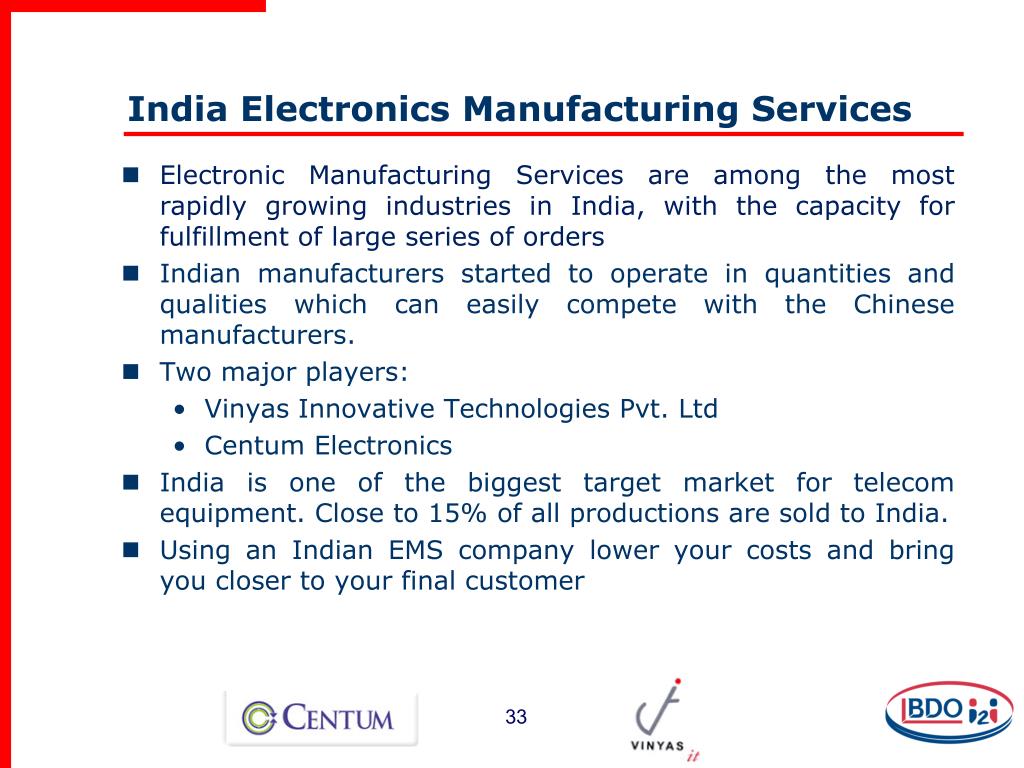 India Electronics Manufacturing Services

- Electronic Manufacturing Services are among the most rapidly growing industries in India, with the capacity for fulfillment of large series of orders
- Indian manufacturers started to operate in quantities and qualities which can easily compete with the Chinese manufacturers.
- Two major players:
  - Vinyas Innovative Technologies Pvt. Ltd
  - Centum Electronics
- India is one of the biggest target market for telecom equipment. Close to 15% of all productions are sold to India.
- Using an Indian EMS company lower your costs and bring you closer to your final customer

CENTUM

33

VINYAS it

BDO i2i